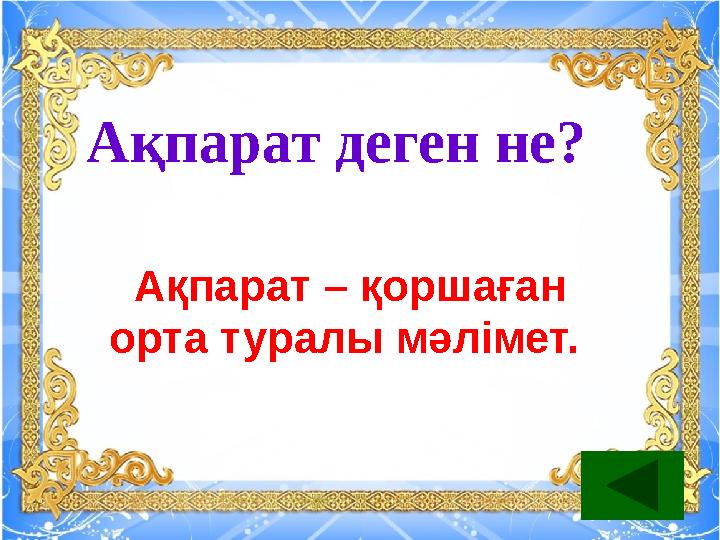 Ақпарат деген не?

Ақпарат – қоршаған орта туралы мәлімет.